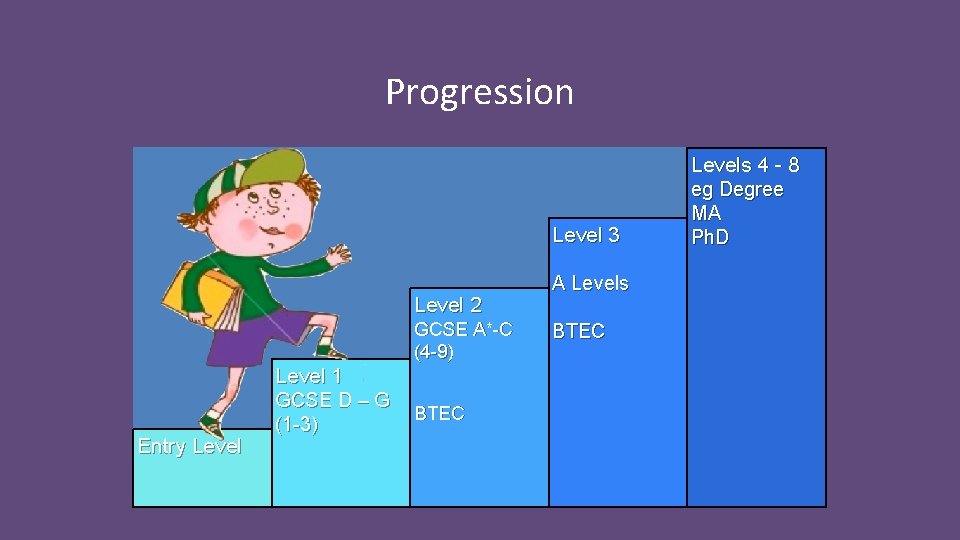 Progression

Entry Level

Level 1
GCSE D – G
(1-3)

Level 2
GCSE A*-C
(4-9)

BTEC

Level 3

A Levels

BTEC

Levels 4 - 8
eg Degree
MA
PhD